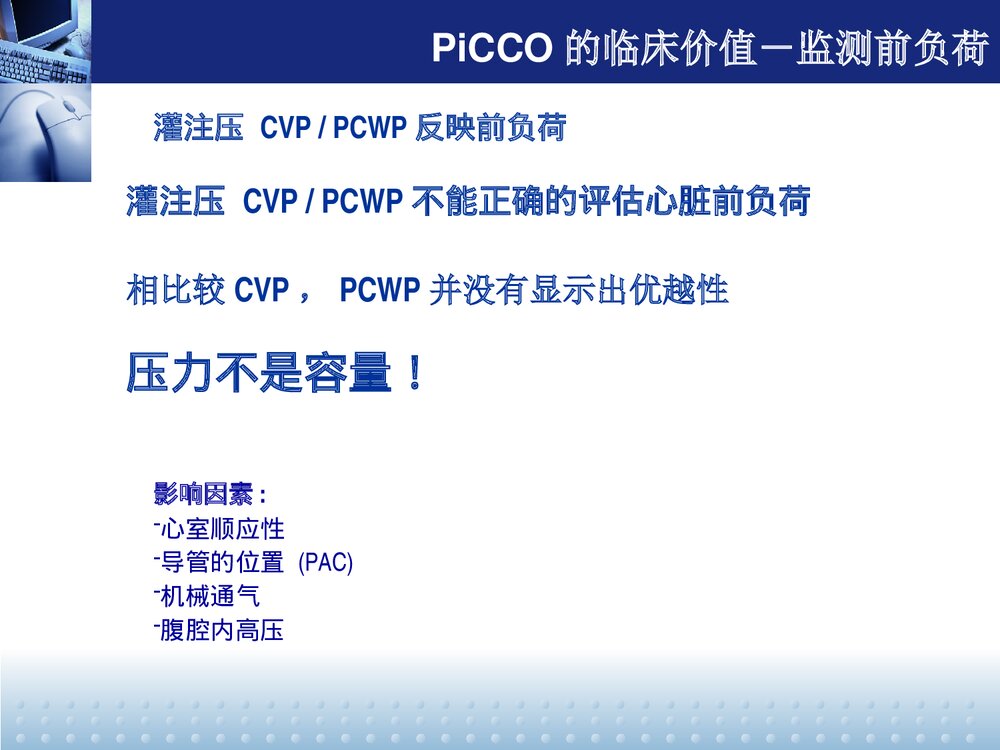 PiCCO 的临床价值－监测前负荷

灌注压 CVP / PCWP 反映前负荷

灌注压 CVP / PCWP 不能正确的评估心脏前负荷

相比较 CVP， PCWP 并没有显示出优越性

压力不是容量！

影响因素：
-心室顺应性
-导管的位置 (PAC)
-机械通气
-腹腔内高压